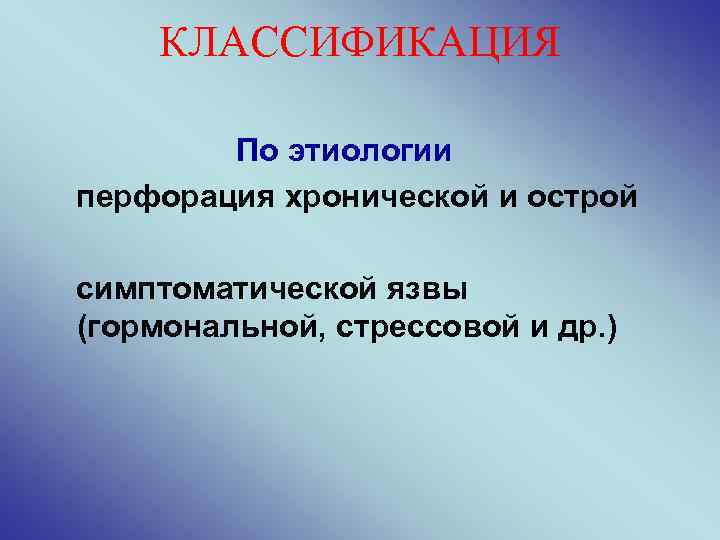 КЛАССИФИКАЦИЯ

По этиологии

перфорация хронической и острой

симптоматической язвы (гормональной, стрессовой и др.)